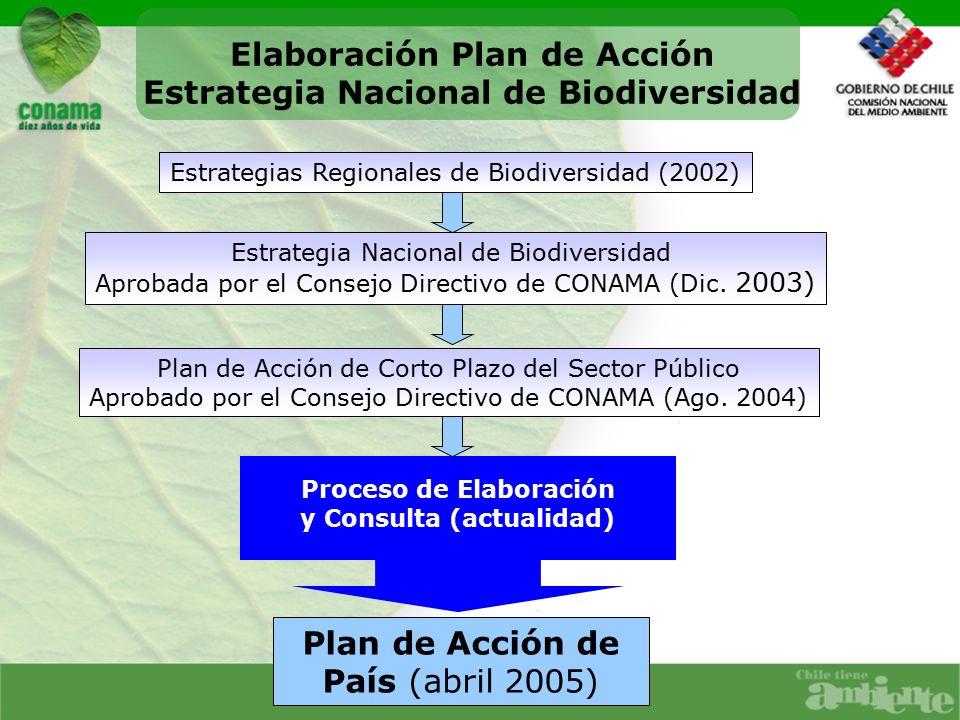 conama
diez años de vida

Elaboración Plan de Acción
Estrategia Nacional de Biodiversidad

GOBIERNO DE CHILE
COMISIÓN NACIONAL
DEL MEDIO AMBIENTE

Estrategias Regionales de Biodiversidad (2002)

Estrategia Nacional de Biodiversidad
Aprobada por el Consejo Directivo de CONAMA (Dic. 2003)

Plan de Acción de Corto Plazo del Sector Público
Aprobado por el Consejo Directivo de CONAMA (Ago. 2004)

Proceso de Elaboración
y Consulta (actualidad)

Plan de Acción de
País (abril 2005)

Chile tiene
ambiente